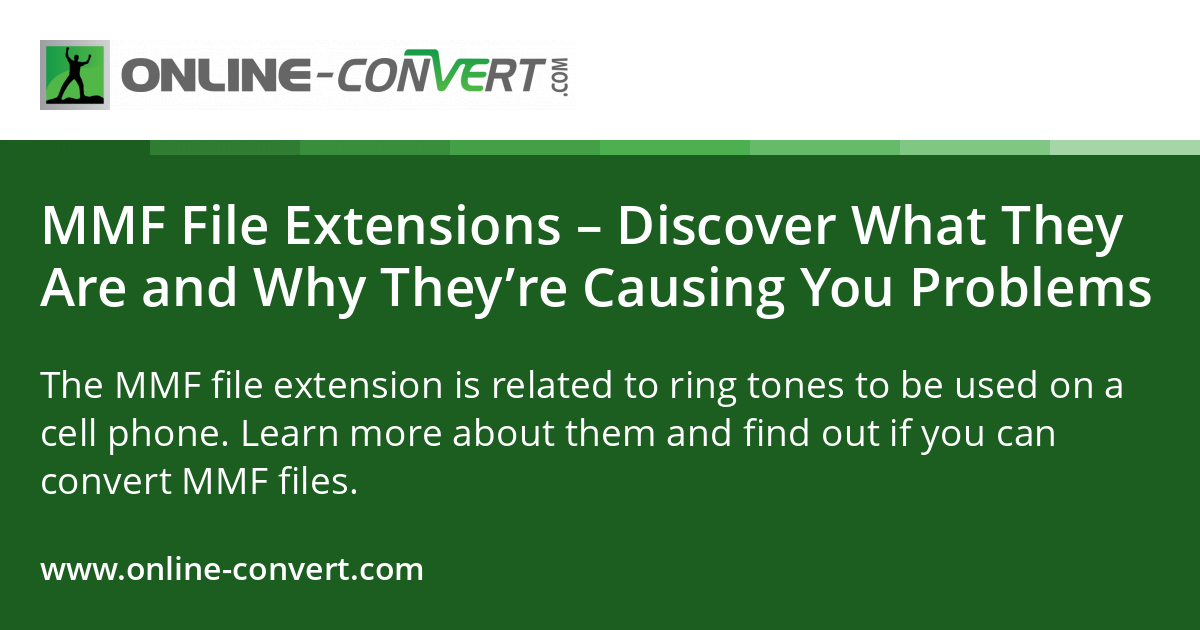 ONLINE-CONVERT.COM

MMF File Extensions – Discover What They Are and Why They're Causing You Problems

The MMF file extension is related to ring tones to be used on a cell phone. Learn more about them and find out if you can convert MMF files.

www.online-convert.com